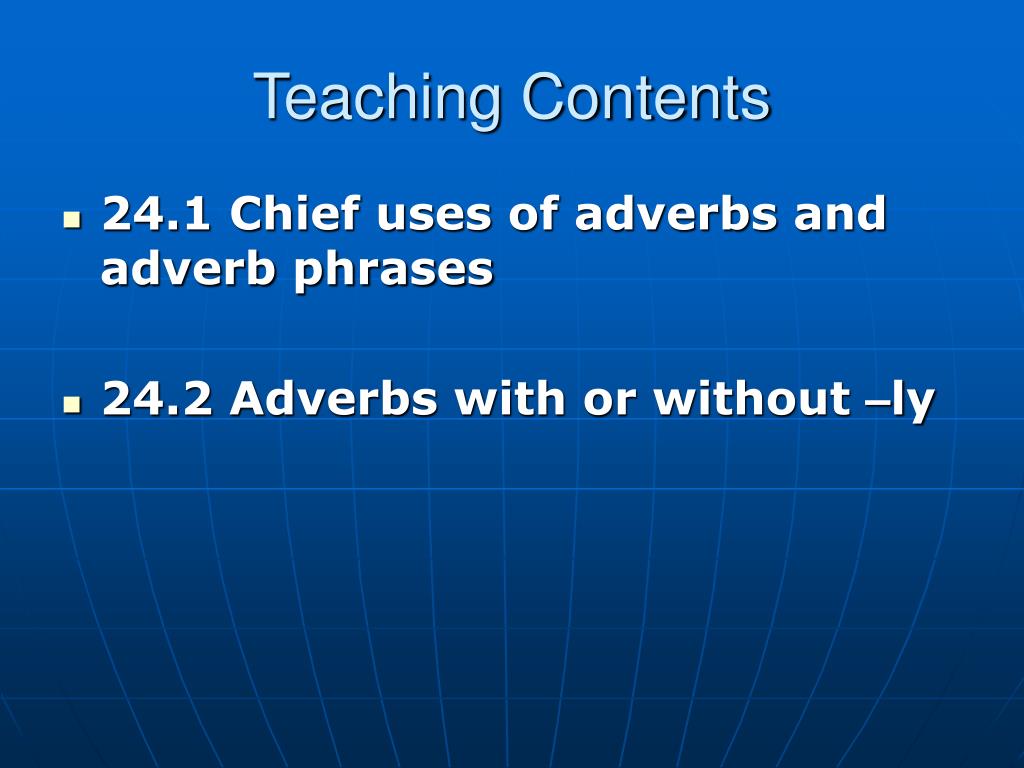 Teaching Contents

- 24.1 Chief uses of adverbs and adverb phrases

- 24.2 Adverbs with or without –ly